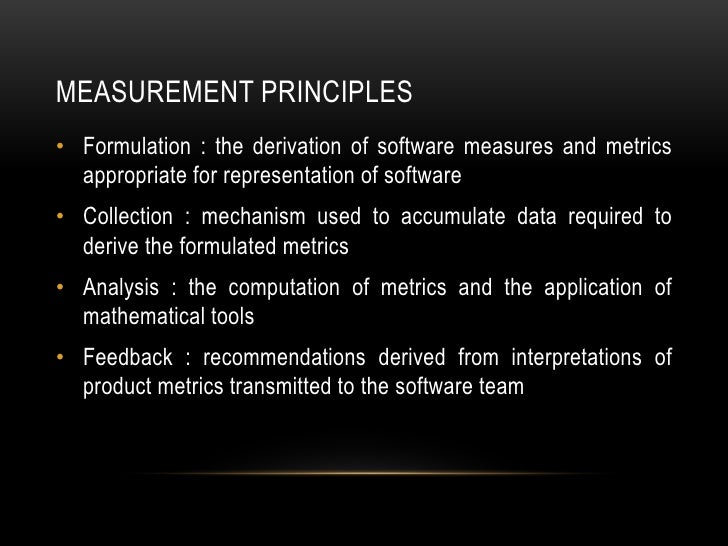 MEASUREMENT PRINCIPLES

• Formulation : the derivation of software measures and metrics appropriate for representation of software

• Collection : mechanism used to accumulate data required to derive the formulated metrics

• Analysis : the computation of metrics and the application of mathematical tools

• Feedback : recommendations derived from interpretations of product metrics transmitted to the software team